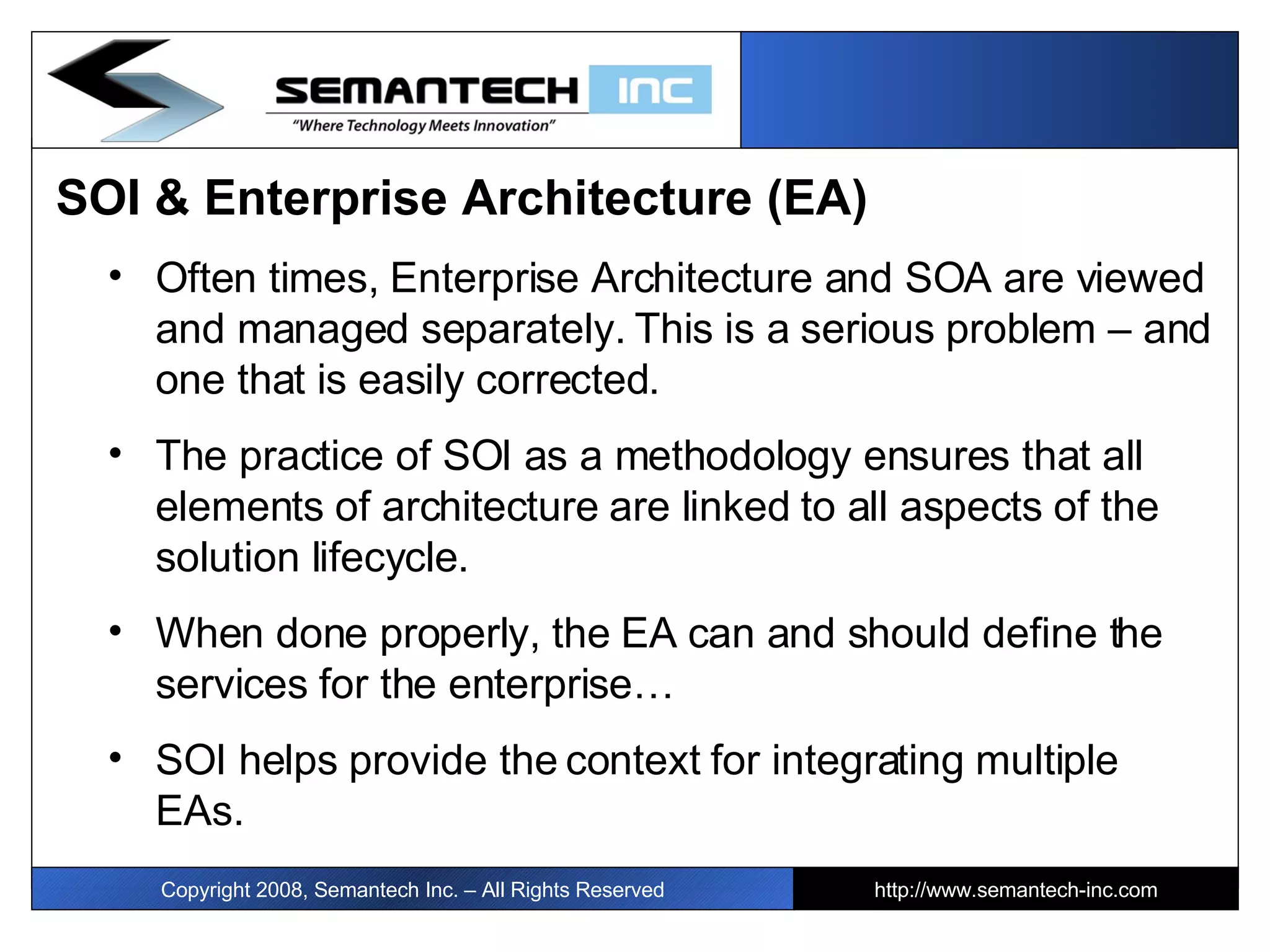 SEMANTECH INC
"Where Technology Meets Innovation"

SOI & Enterprise Architecture (EA)

• Often times, Enterprise Architecture and SOA are viewed and managed separately. This is a serious problem – and one that is easily corrected.

• The practice of SOI as a methodology ensures that all elements of architecture are linked to all aspects of the solution lifecycle.

• When done properly, the EA can and should define the services for the enterprise…

• SOI helps provide the context for integrating multiple EAs.

Copyright 2008, Semantech Inc. – All Rights Reserved

http://www.semantech-inc.com